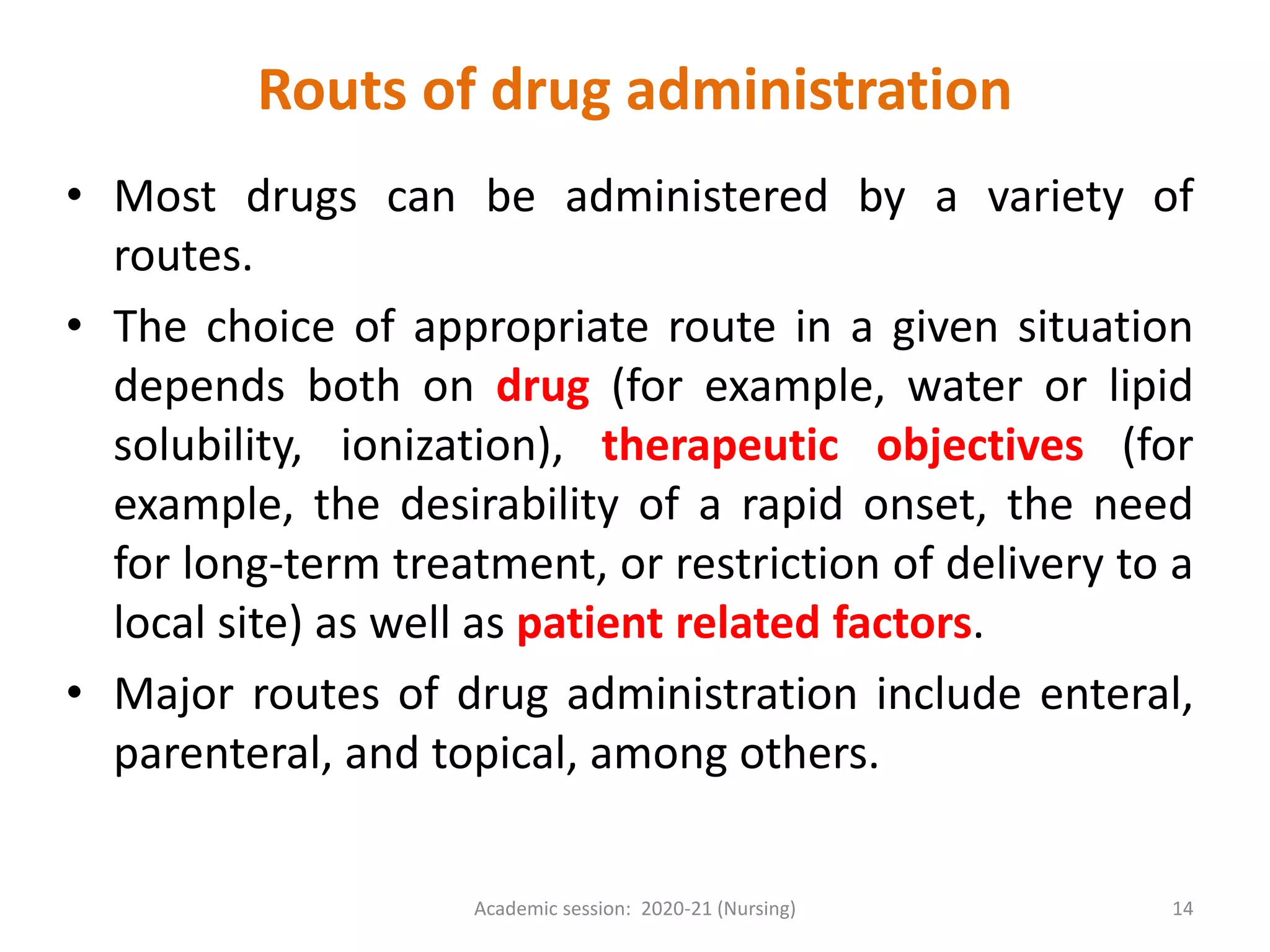 Routs of drug administration

• Most drugs can be administered by a variety of routes.

• The choice of appropriate route in a given situation depends both on drug (for example, water or lipid solubility, ionization), therapeutic objectives (for example, the desirability of a rapid onset, the need for long-term treatment, or restriction of delivery to a local site) as well as patient related factors.

• Major routes of drug administration include enteral, parenteral, and topical, among others.

Academic session: 2020-21 (Nursing)

14